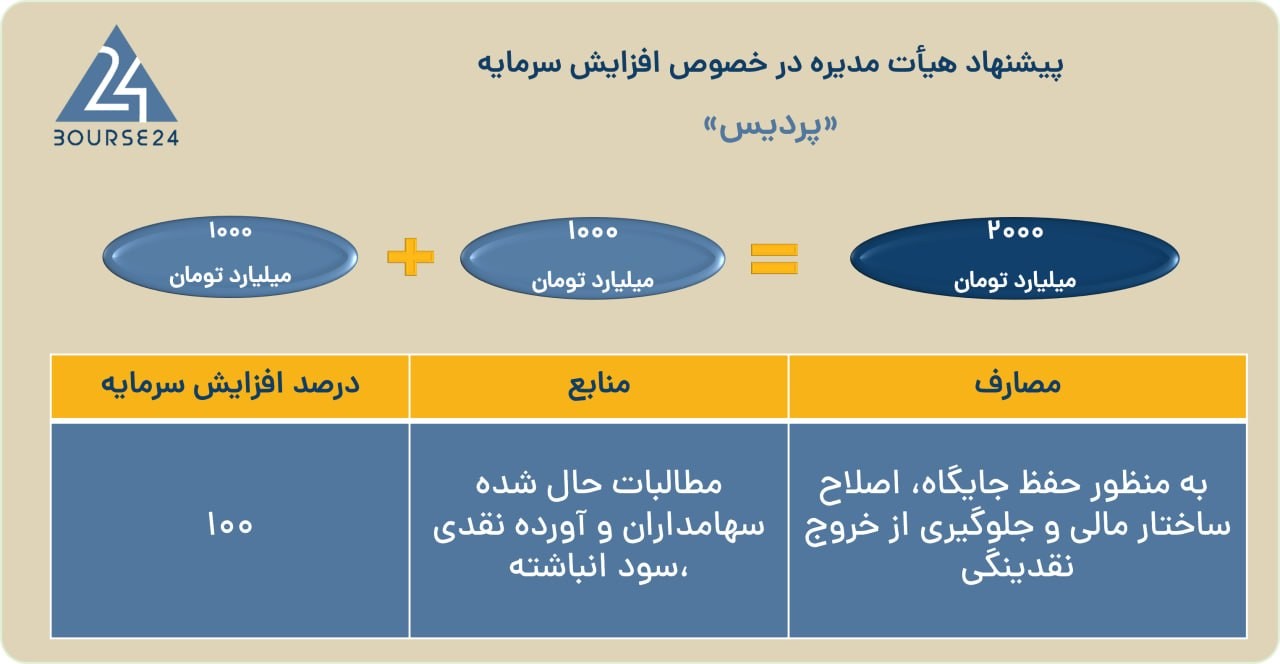 24
BOURSE24

پیشنهاد هیأت مدیره در خصوص افزایش سرمایه

«پردیس»

۲۰۰۰
میلیارد تومان

=

۱۰۰۰
میلیارد تومان

+

۱۰۰۰
میلیارد تومان

| مصارف | منابع | درصد افزایش سرمایه |
|---|---|---|
| به منظور حفظ جایگاه، اصلاح ساختار مالی و جلوگیری از خروج نقدینگی | مطالبات حال شده سهامداران و آورده نقدی ،سود انباشته | ۱۰۰ |